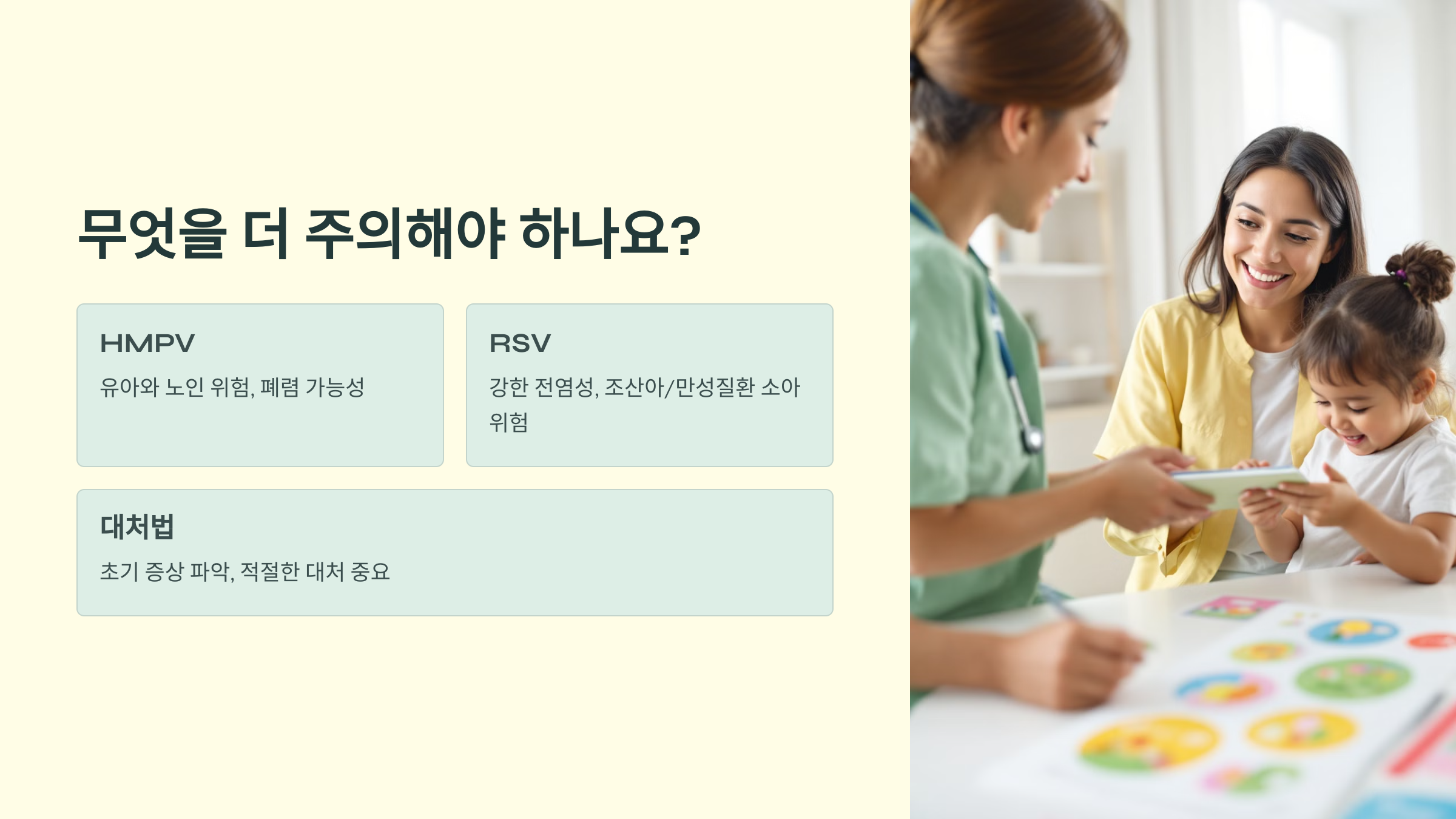 무엇을 더 주의해야 하나요?

HMPV

유아와 노인 위험, 폐렴 가능성

RSV

강한 전염성, 조산아/만성질환 소아 위험

대처법

초기 증상 파악, 적절한 대처 중요